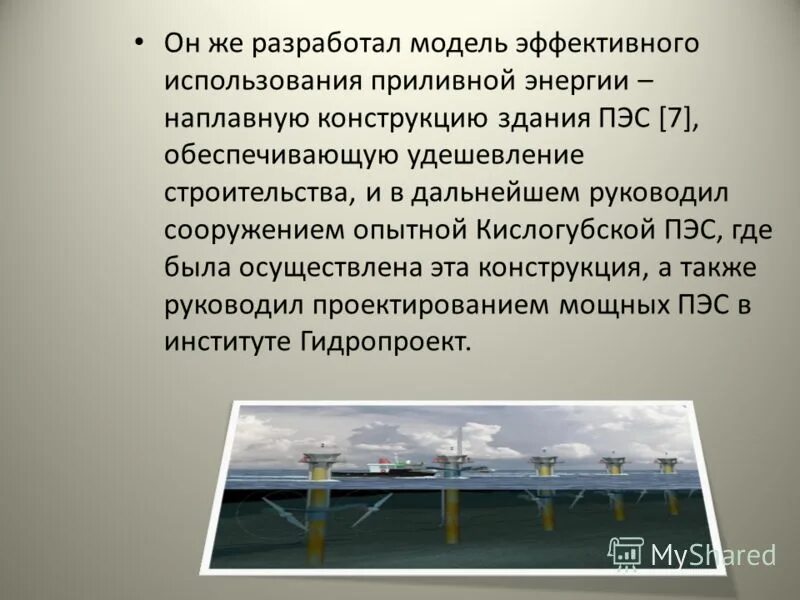 • Он же разработал модель эффективного использования приливной энергии – наплавную конструкцию здания ПЭС [7], обеспечивающую удешевление строительства, и в дальнейшем руководил сооружением опытной Кислогубской ПЭС, где была осуществлена эта конструкция, а также руководил проектированием мощных ПЭС в институте Гидропроект.

MyShared